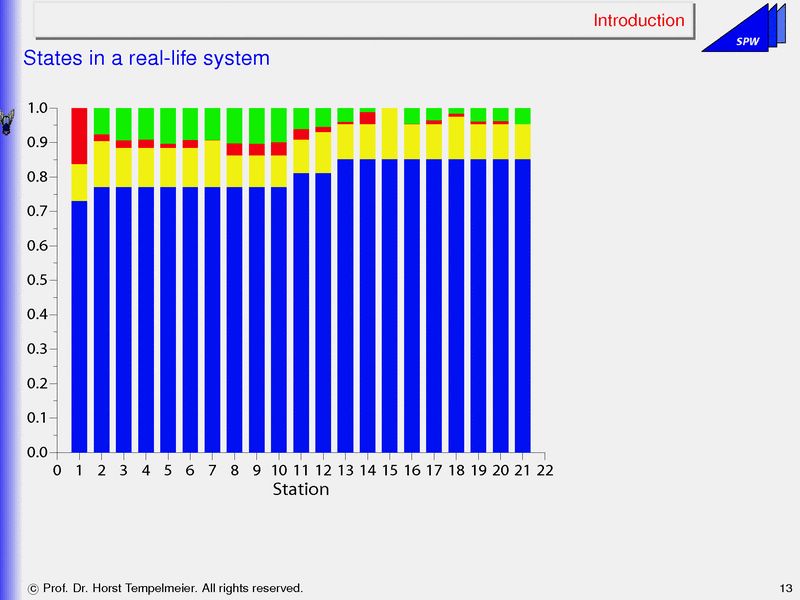 Introduction

SPW

States in a real-life system

1.0
0.9
0.8
0.7
0.6
0.5
0.4
0.3
0.2
0.1
0.0

0 1 2 3 4 5 6 7 8 9 10 11 12 13 14 15 16 17 18 19 20 21 22
Station

© Prof. Dr. Horst Tempelmeier. All rights reserved.

13